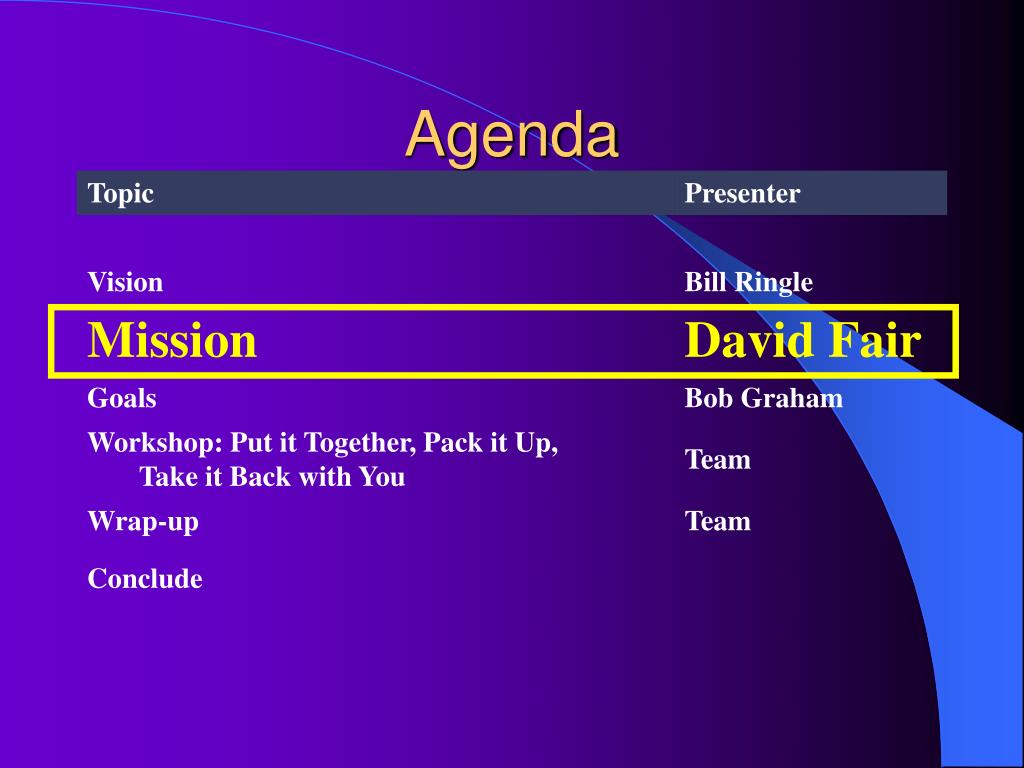 Agenda

| Topic | Presenter |
|---|---|
| Vision | Bill Ringle |
| Mission | David Fair |
| Goals | Bob Graham |
| Workshop: Put it Together, Pack it Up, Take it Back with You | Team |
| Wrap-up | Team |
| Conclude | |